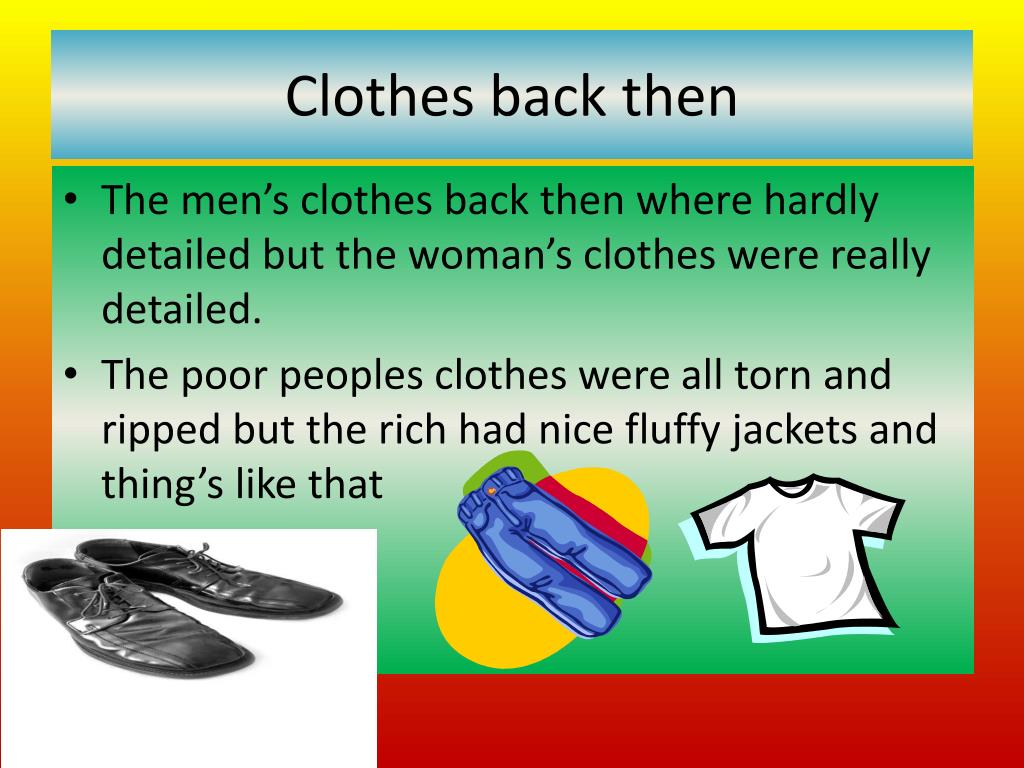 Clothes back then

• The men’s clothes back then where hardly detailed but the woman’s clothes were really detailed.
• The poor peoples clothes were all torn and ripped but the rich had nice fluffy jackets and thing’s like that